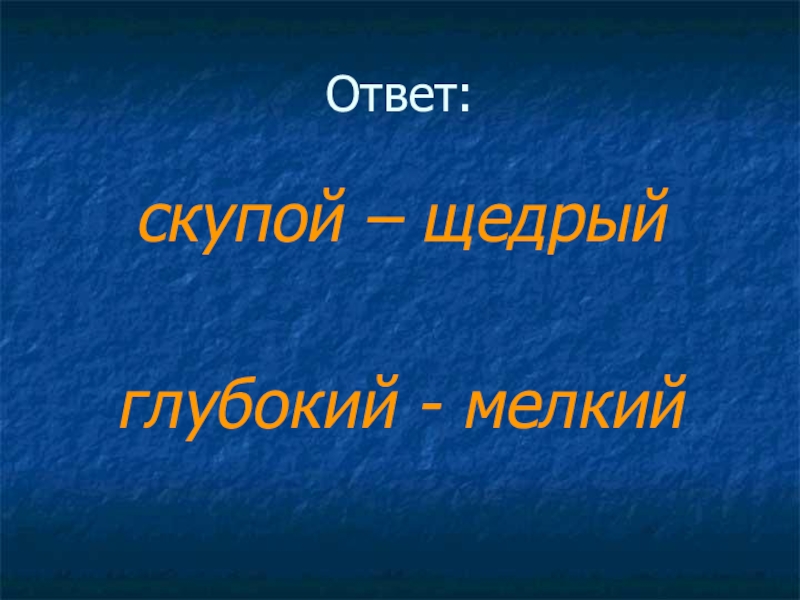 Ответ:

скупой – щедрый

глубокий - мелкий